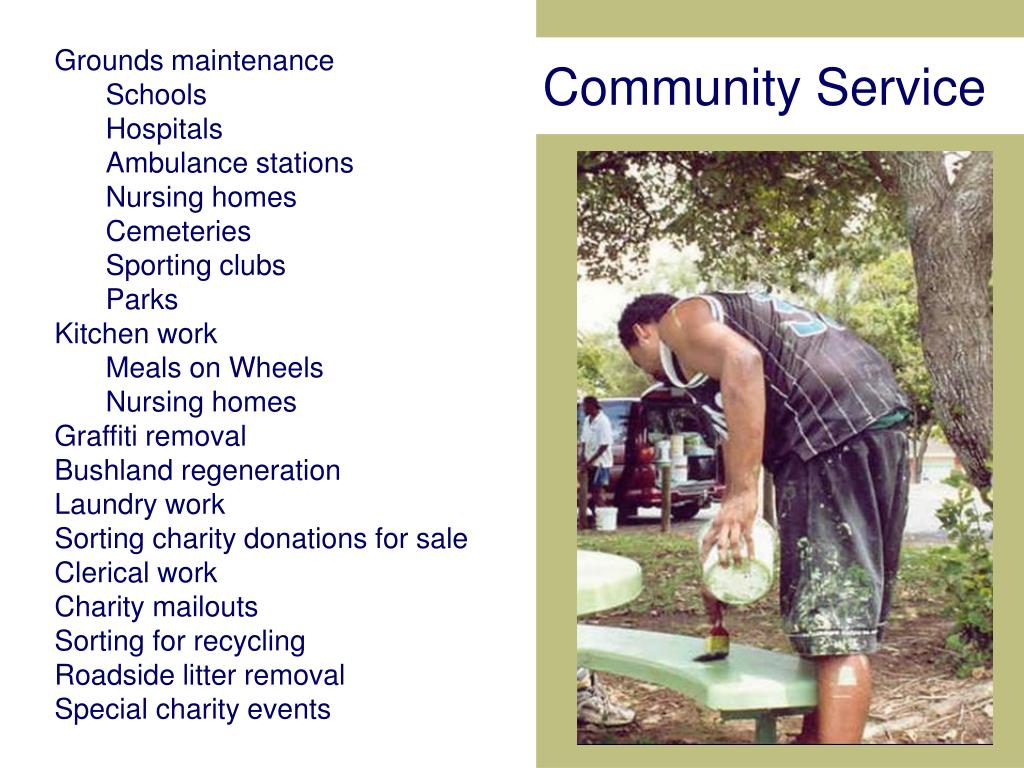 Community Service

Grounds maintenance
Schools
Hospitals
Ambulance stations
Nursing homes
Cemeteries
Sporting clubs
Parks
Kitchen work
Meals on Wheels
Nursing homes
Graffiti removal
Bushland regeneration
Laundry work
Sorting charity donations for sale
Clerical work
Charity mailouts
Sorting for recycling
Roadside litter removal
Special charity events